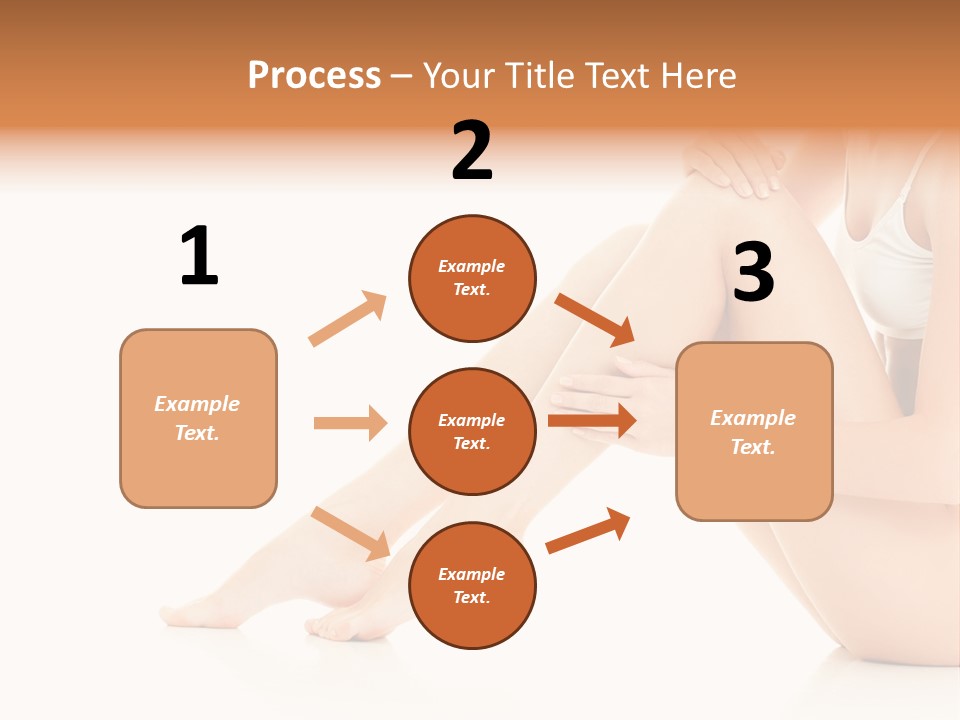 Process – Your Title Text Here

1

Example Text.

2

Example Text.

Example Text.

Example Text.

3

Example Text.